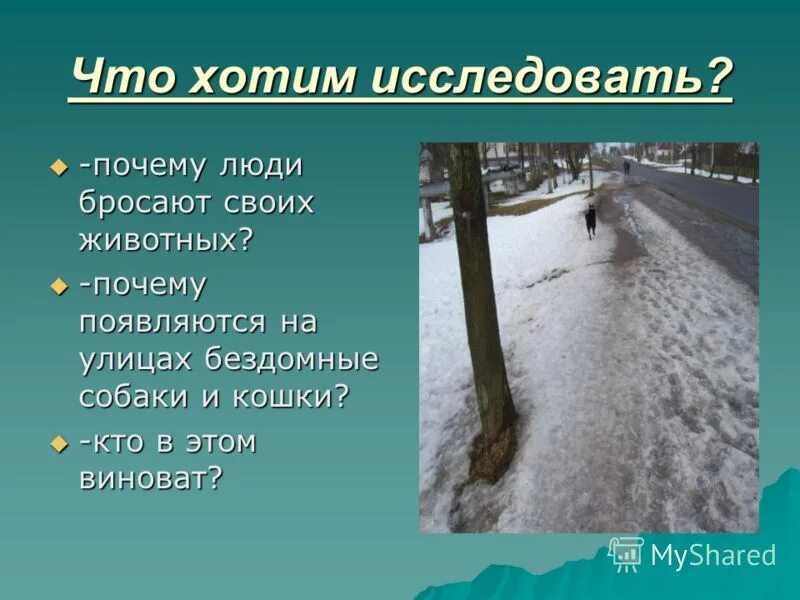 Что хотим исследовать?

-почему люди бросают своих животных?

-почему появляются на улицах бездомные собаки и кошки?

-кто в этом виноват?

MyShared